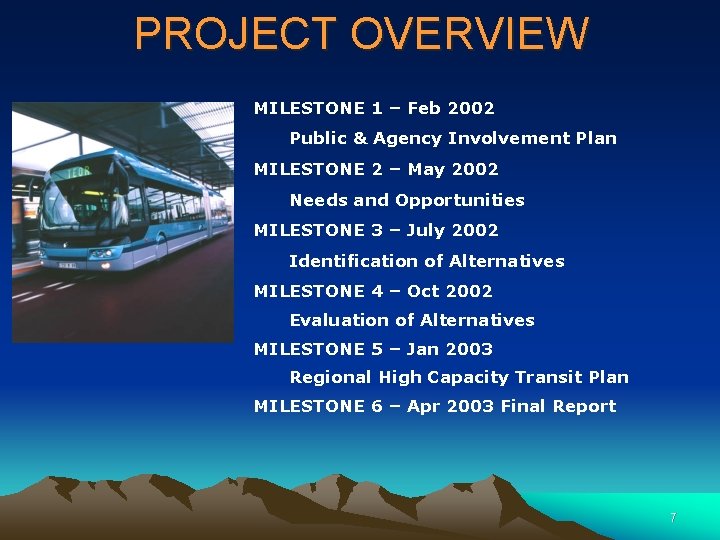 PROJECT OVERVIEW

TEOR

MILESTONE 1 – Feb 2002

Public & Agency Involvement Plan

MILESTONE 2 – May 2002

Needs and Opportunities

MILESTONE 3 – July 2002

Identification of Alternatives

MILESTONE 4 – Oct 2002

Evaluation of Alternatives

MILESTONE 5 – Jan 2003

Regional High Capacity Transit Plan

MILESTONE 6 – Apr 2003 Final Report

7